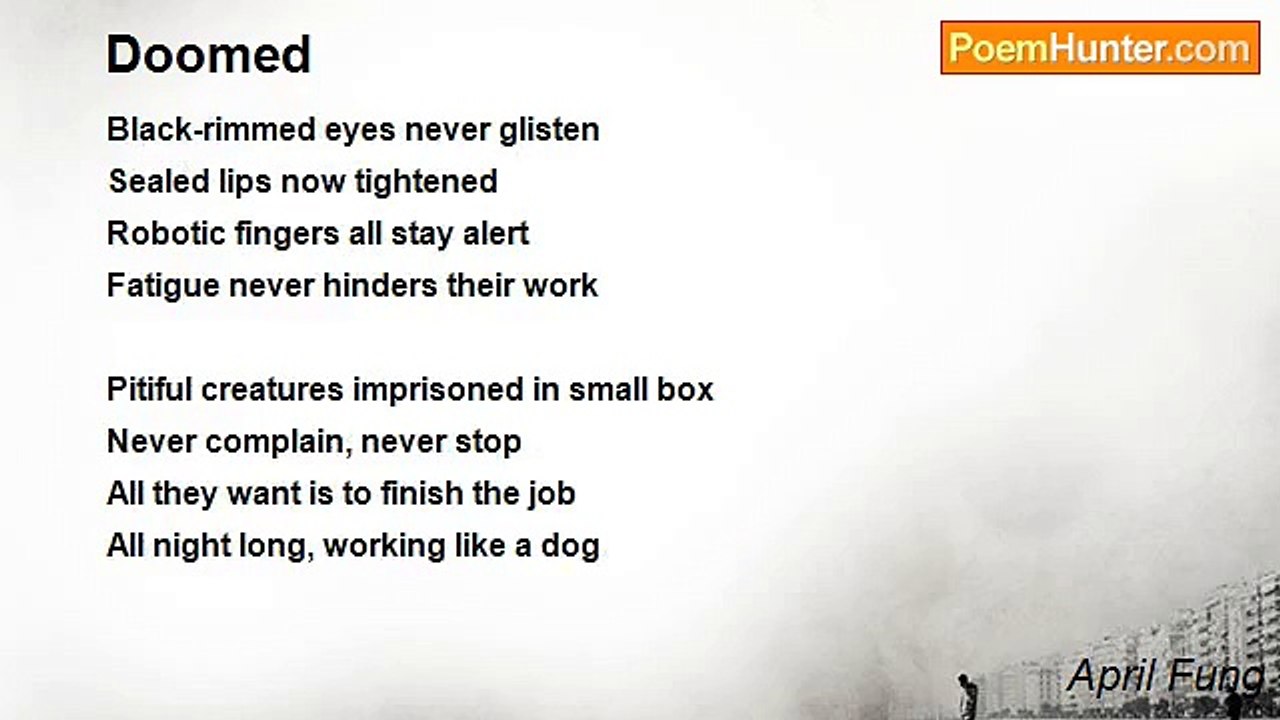 Doomed

PoemHunter.com

Black-rimmed eyes never glisten
Sealed lips now tightened
Robotic fingers all stay alert
Fatigue never hinders their work

Pitiful creatures imprisoned in small box
Never complain, never stop
All they want is to finish the job
All night long, working like a dog

April Fung